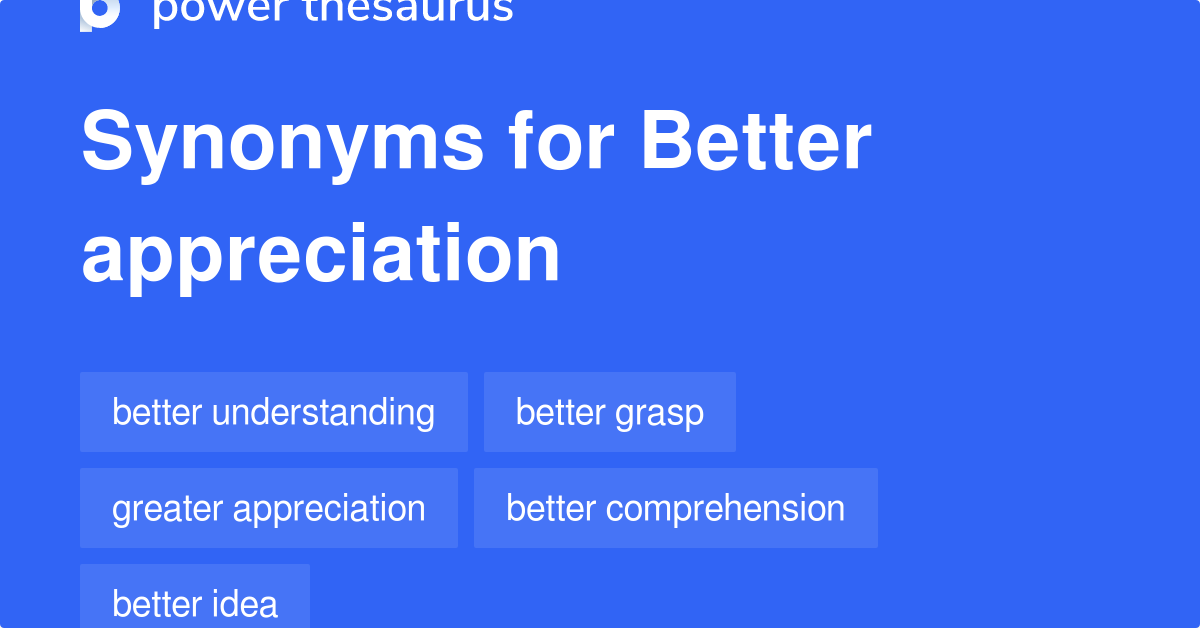 power thesaurus

Synonyms for Better appreciation

better understanding

better grasp

greater appreciation

better comprehension

better idea